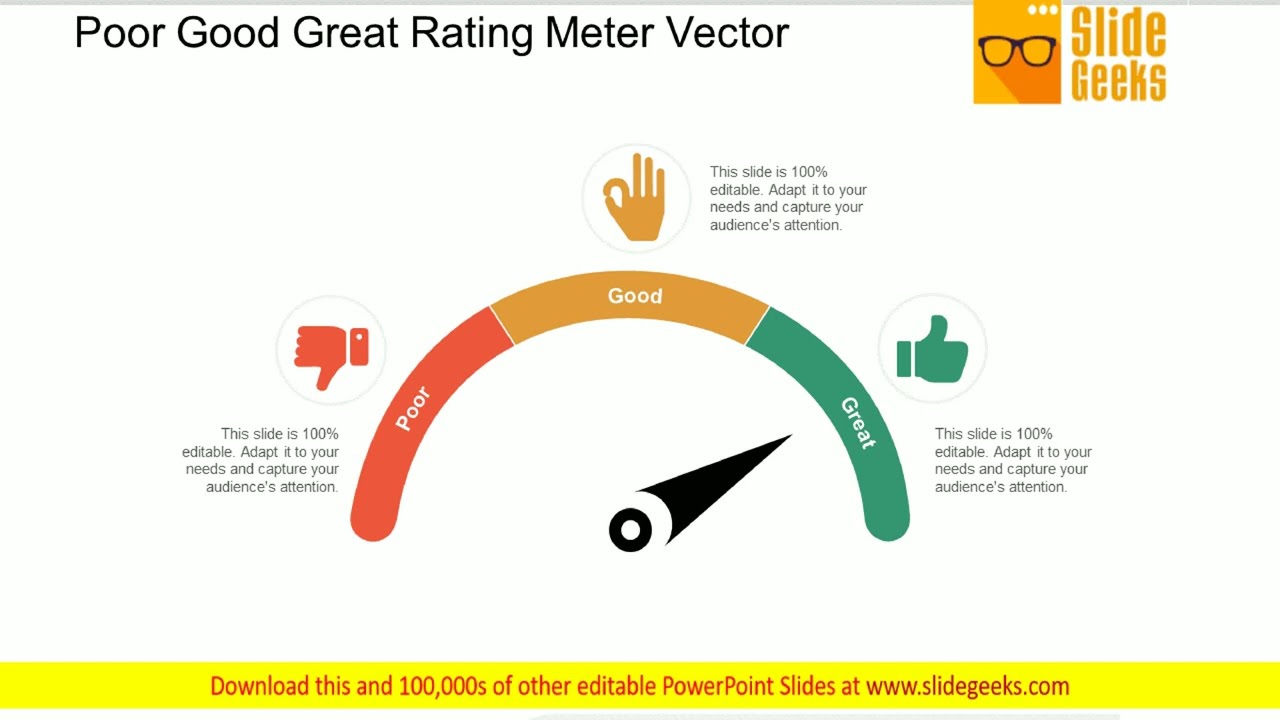 Poor Good Great Rating Meter Vector

Slide Geeks

This slide is 100% editable. Adapt it to your needs and capture your audience's attention.

Good

Poor

Great

This slide is 100% editable. Adapt it to your needs and capture your audience's attention.

This slide is 100% editable. Adapt it to your needs and capture your audience's attention.

Download this and 100,000s of other editable PowerPoint Slides at www.slidegeeks.com